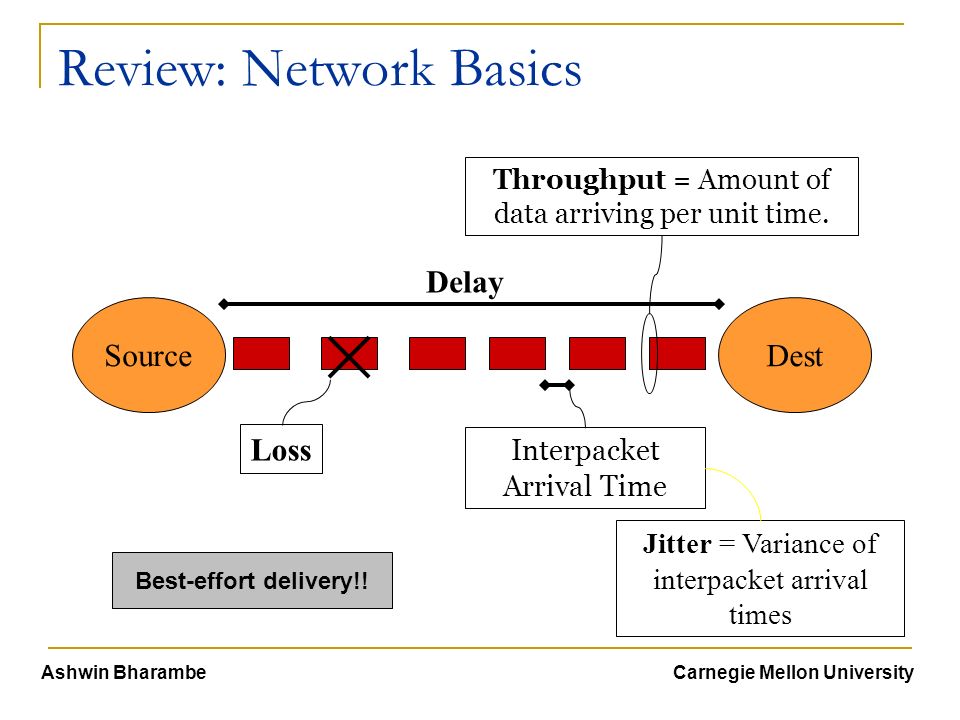 Review: Network Basics

Throughput = Amount of data arriving per unit time.

Delay

Source

Dest

Loss

Interpacket Arrival Time

Jitter = Variance of interpacket arrival times

Best-effort delivery!!

Ashwin Bharambe

Carnegie Mellon University